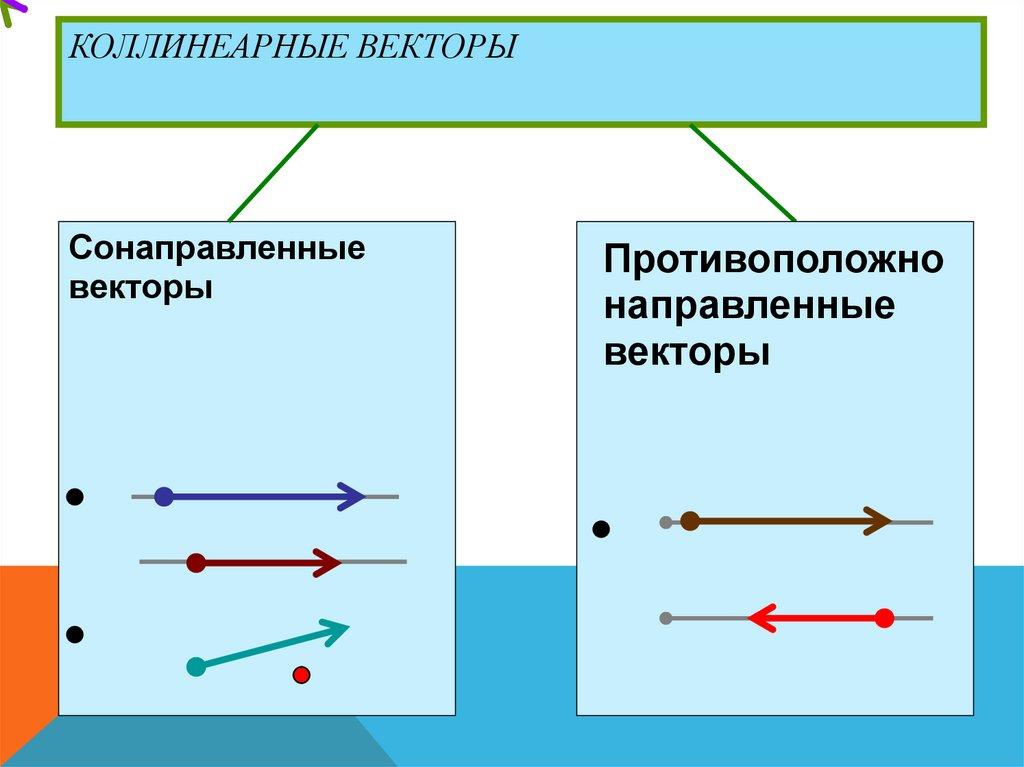 КОЛЛИНЕАРНЫЕ ВЕКТОРЫ

Сонаправленные векторы

Противоположно направленные векторы